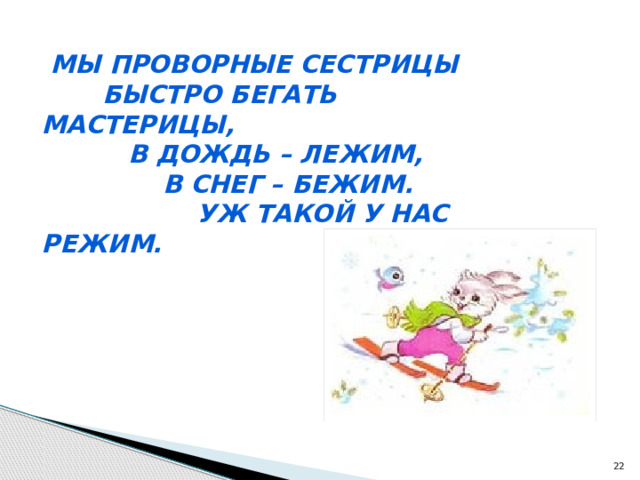 МЫ ПРОВОРНЫЕ СЕСТРИЦЫ
БЫСТРО БЕГАТЬ МАСТЕРИЦЫ,
В ДОЖДЬ – ЛЕЖИМ,
В СНЕГ – БЕЖИМ.
УЖ ТАКОЙ У НАС РЕЖИМ.

22